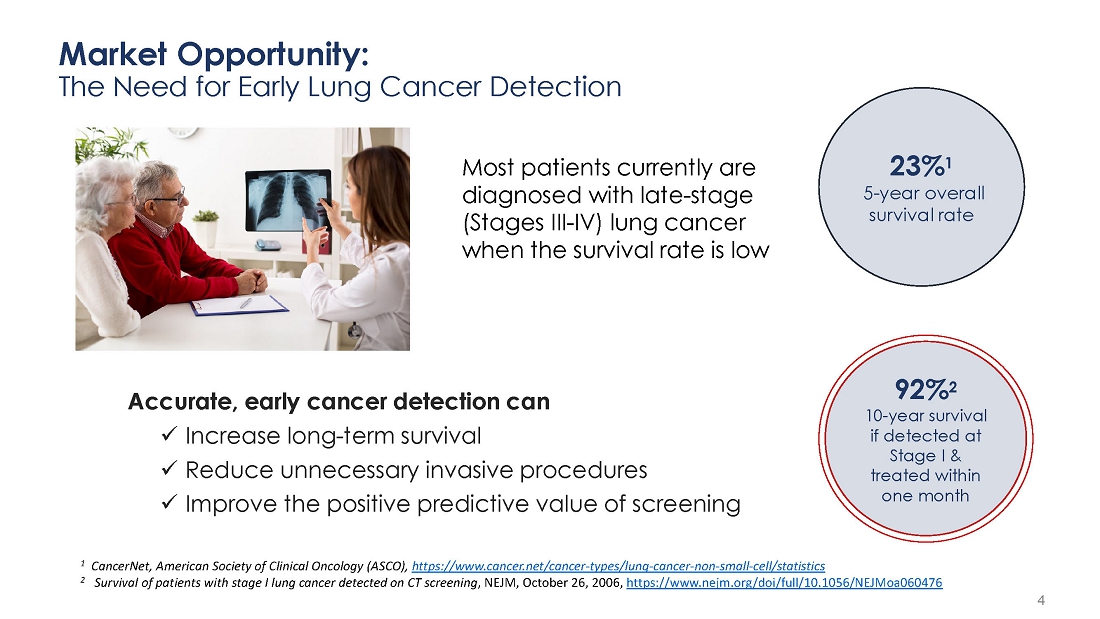 Market Opportunity:
The Need for Early Lung Cancer Detection

Most patients currently are diagnosed with late-stage (Stages III-IV) lung cancer when the survival rate is low

23%$^1$
5-year overall survival rate

Accurate, early cancer detection can
✓ Increase long-term survival
✓ Reduce unnecessary invasive procedures
✓ Improve the positive predictive value of screening

92%$^2$
10-year survival if detected at Stage I & treated within one month

$^1$ CancerNet, American Society of Clinical Oncology (ASCO), https://www.cancer.net/cancer-types/lung-cancer-non-small-cell/statistics
$^2$ Survival of patients with stage I lung cancer detected on CT screening, NEJM, October 26, 2006, https://www.nejm.org/doi/full/10.1056/NEJMoa060476

4